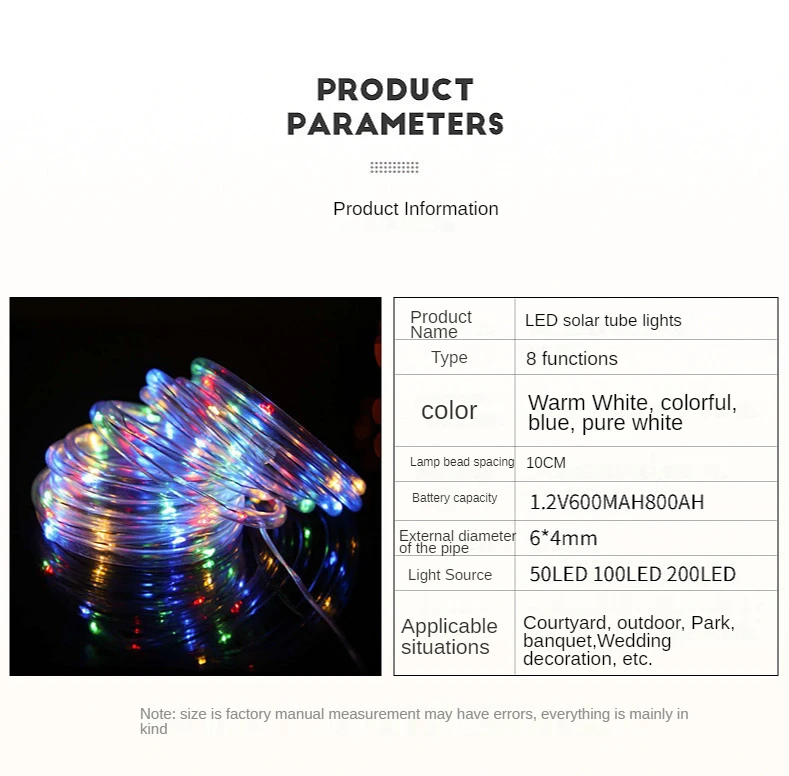 PRODUCT PARAMETERS

Product Information

| Product Name | LED solar tube lights |
|---|---|
| Type | 8 functions |
| color | Warm White, colorful, blue, pure white |
| Lamp bead spacing | 10CM |
| Battery capacity | 1.2V600MAH800AH |
| External diameter of the pipe | 6*4mm |
| Light Source | 50LED 100LED 200LED |
| Applicable situations | Courtyard, outdoor, Park, banquet,Wedding decoration, etc. |

Note: size is factory manual measurement may have errors, everything is mainly in kind